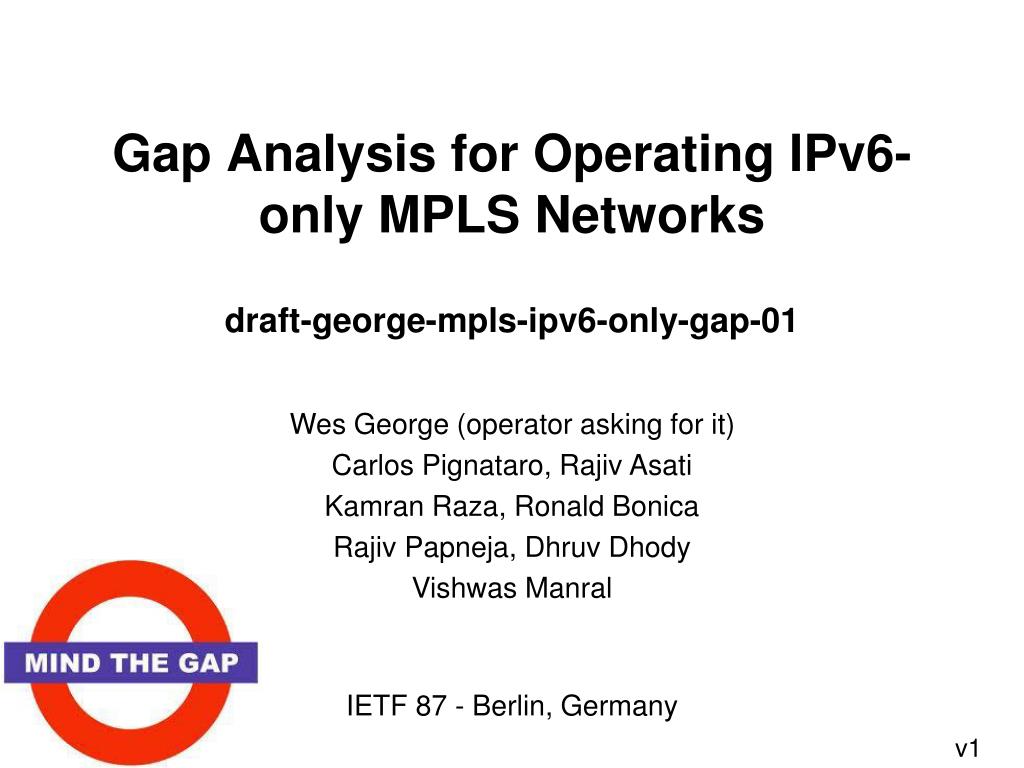 Gap Analysis for Operating IPv6-only MPLS Networks

draft-george-mpls-ipv6-only-gap-01

Wes George (operator asking for it)
Carlos Pignataro, Rajiv Asati
Kamran Raza, Ronald Bonica
Rajiv Papneja, Dhruv Dhody
Vishwas Manral

MIND THE GAP

IETF 87 - Berlin, Germany

v1